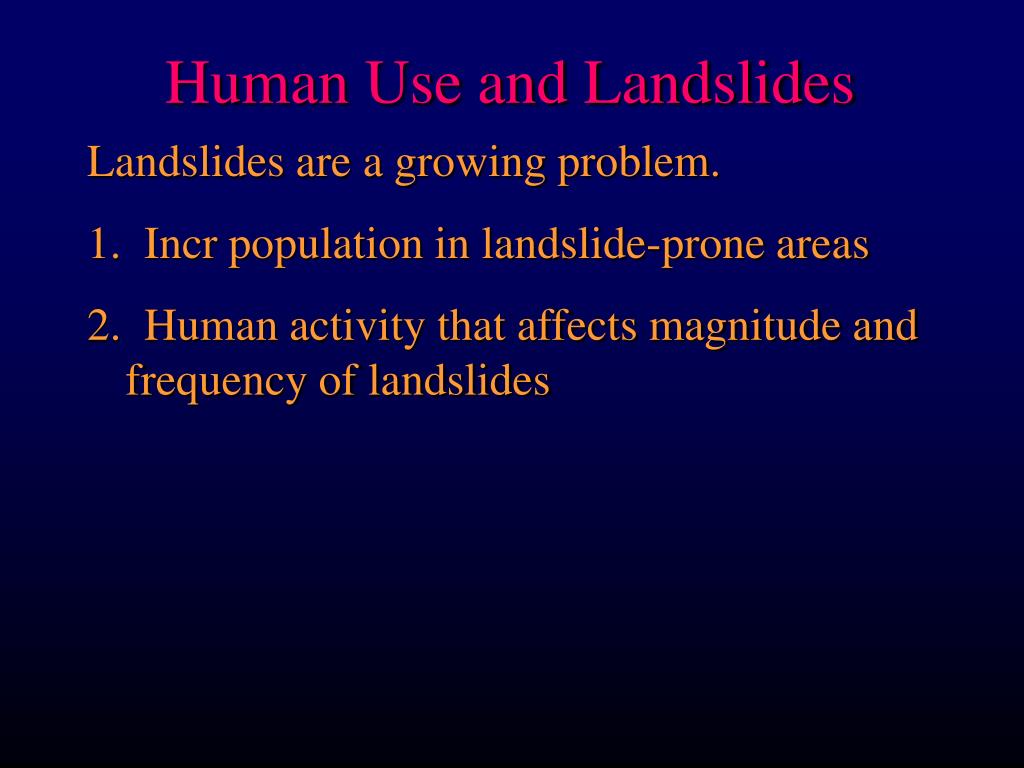 Human Use and Landslides

Landslides are a growing problem.

1. Incr population in landslide-prone areas

2. Human activity that affects magnitude and frequency of landslides